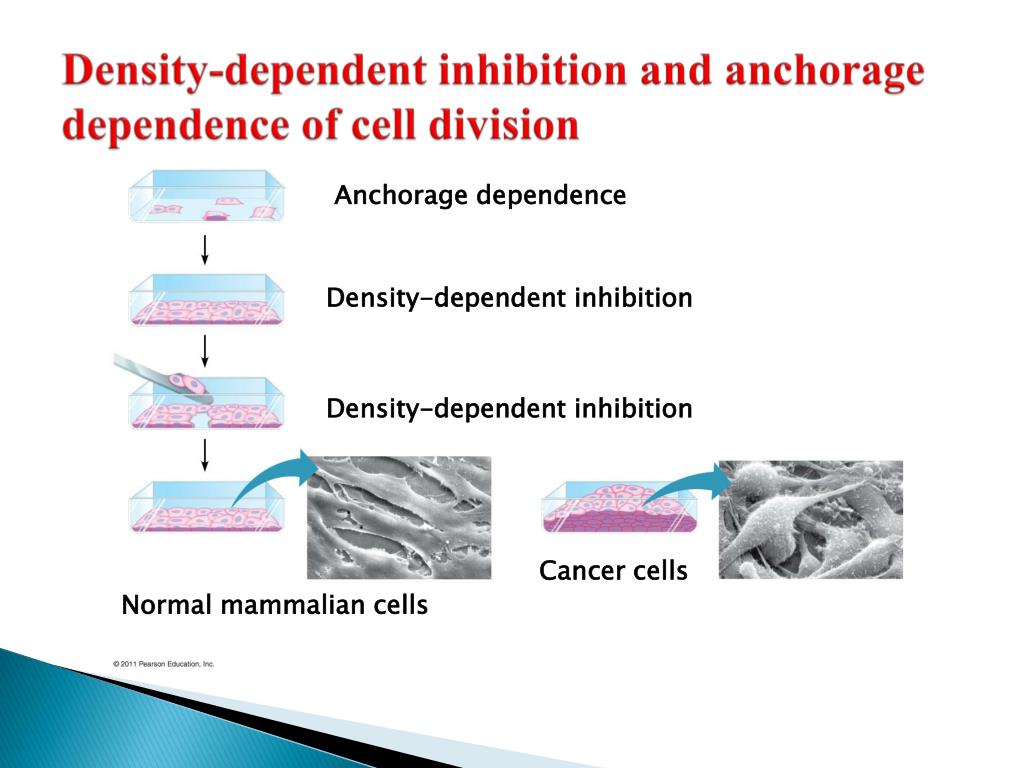 Density-dependent inhibition and anchorage dependence of cell division

Anchorage dependence

Density-dependent inhibition

Density-dependent inhibition

Cancer cells

Normal mammalian cells

© 2011 Pearson Education, Inc.